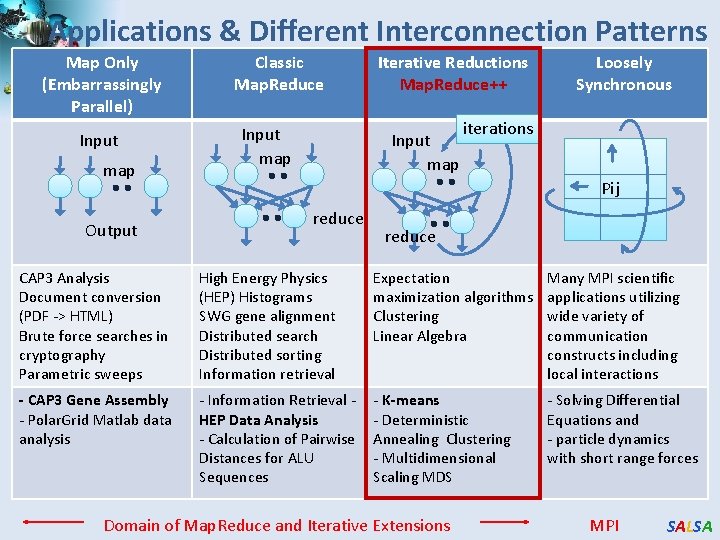 Applications & Different Interconnection Patterns

| Map Only (Embarrassingly Parallel) | Classic MapReduce | Iterative Reductions MapReduce++ | Loosely Synchronous |
|---|---|---|---|
| Input map Output | Input map reduce | iterations Input map reduce | Pij |
| CAP3 Analysis Document conversion (PDF -> HTML) Brute force searches in cryptography Parametric sweeps | High Energy Physics (HEP) Histograms SWG gene alignment Distributed search Distributed sorting Information retrieval | Expectation maximization algorithms Clustering Linear Algebra | Many MPI scientific applications utilizing wide variety of communication constructs including local interactions |
| - CAP3 Gene Assembly - PolarGrid Matlab data analysis | - Information Retrieval - HEP Data Analysis - Calculation of Pairwise Distances for ALU Sequences | - K-means - Deterministic Annealing Clustering - Multidimensional Scaling MDS | - Solving Differential Equations and - particle dynamics with short range forces |

Domain of MapReduce and Iterative Extensions MPI

SALSA